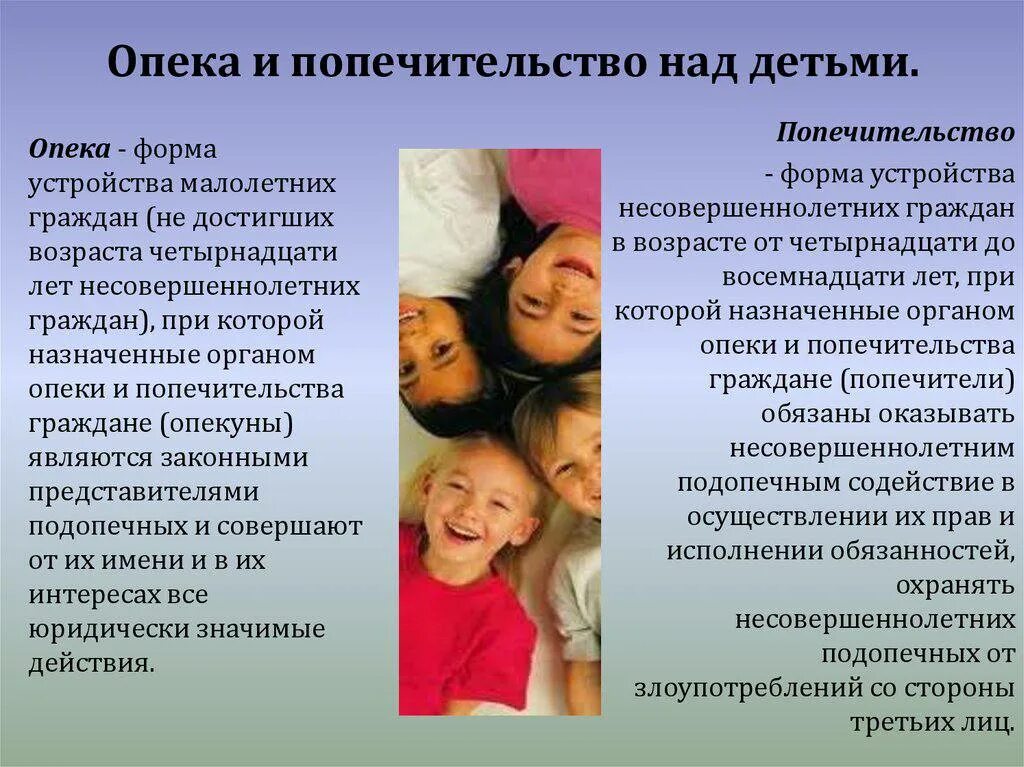 Опека и попечительство над детьми.

Опека - форма устройства малолетних граждан (не достигших возраста четырнадцати лет несовершеннолетних граждан), при которой назначенные органом опеки и попечительства граждане (опекуны) являются законными представителями подопечных и совершают от их имени и в их интересах все юридически значимые действия.

Попечительство

- форма устройства несовершеннолетних граждан в возрасте от четырнадцати до восемнадцати лет, при которой назначенные органом опеки и попечительства граждане (попечители) обязаны оказывать несовершеннолетним подопечным содействие в осуществлении их прав и исполнении обязанностей, охранять несовершеннолетних подопечных от злоупотреблений со стороны третьих лиц.